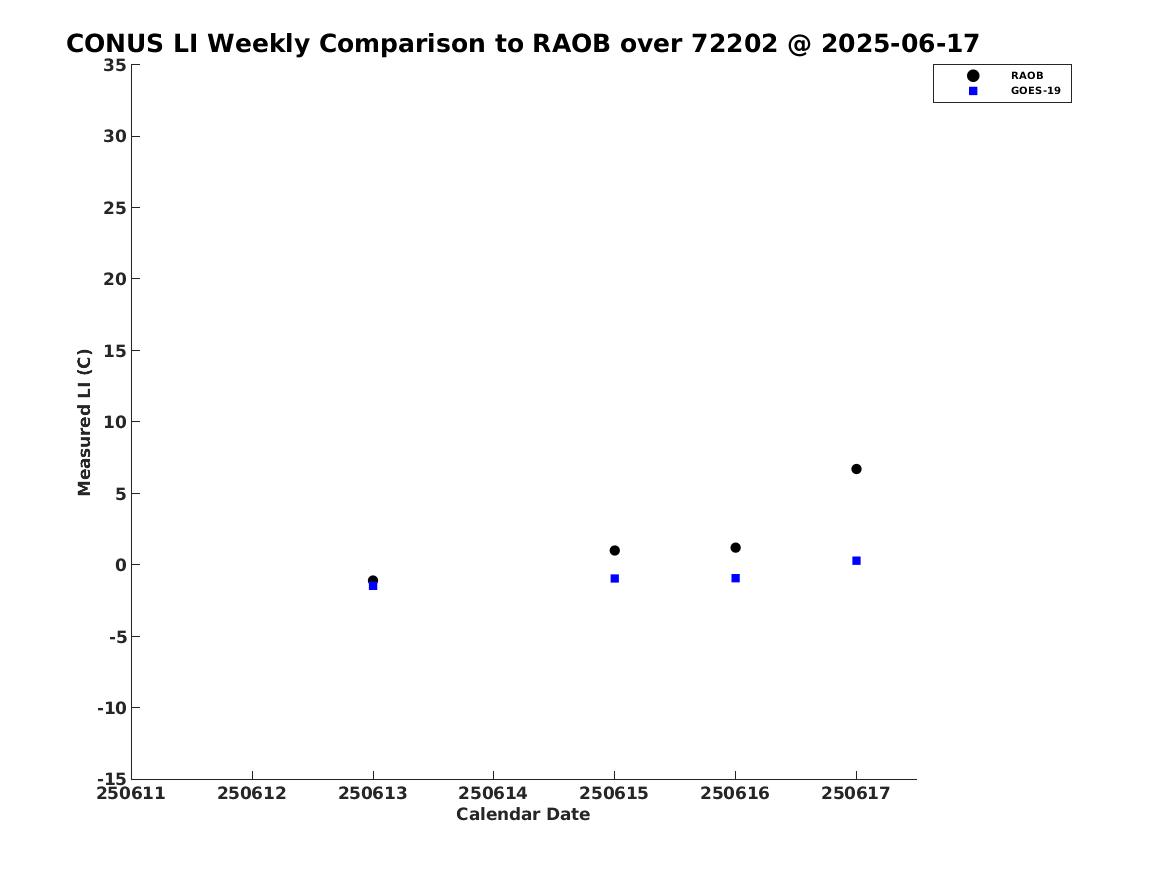 CONUS LI Weekly Comparison to RAOB over 72202 @ 2025-06-17

RAOB
GOES-19

Measured LI (C)

35
30
25
20
15
10
5
0
-5
-10
-15

250611
250612
250613
250614
250615
250616
250617

Calendar Date